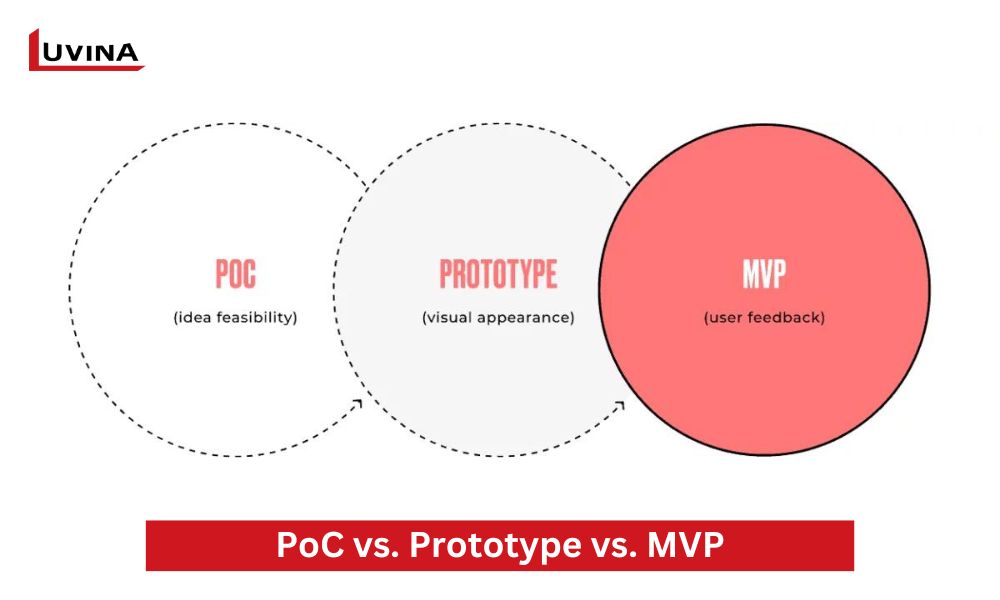 LUVINA

POC
(idea feasibility)

PROTOTYPE
(visual appearance)

MVP
(user feedback)

PoC vs. Prototype vs. MVP